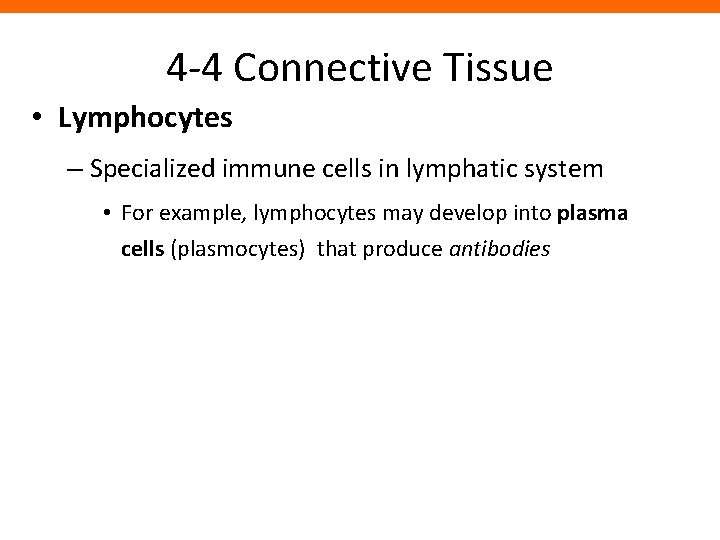 4-4 Connective Tissue

• Lymphocytes

– Specialized immune cells in lymphatic system

• For example, lymphocytes may develop into plasma cells (plasmocytes) that produce antibodies